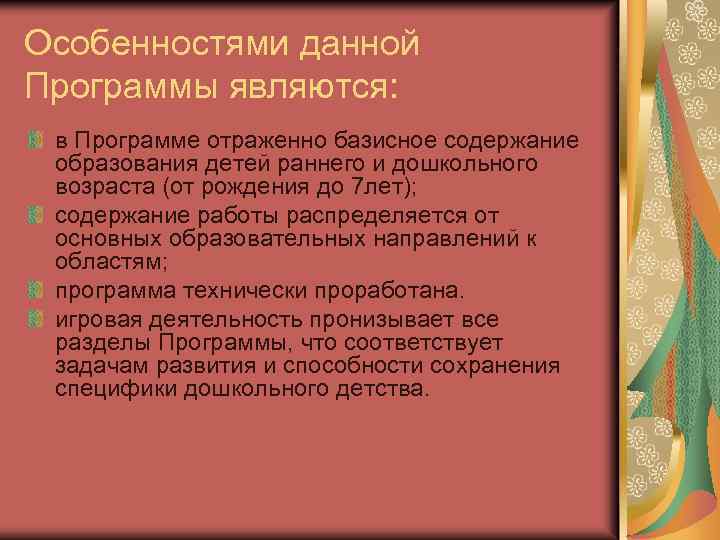 Особенностями данной Программы являются:

в Программе отраженно базисное содержание образования детей раннего и дошкольного возраста (от рождения до 7лет);

содержание работы распределяется от основных образовательных направлений к областям;

программа технически проработана.

игровая деятельность пронизывает все разделы Программы, что соответствует задачам развития и способности сохранения специфики дошкольного детства.